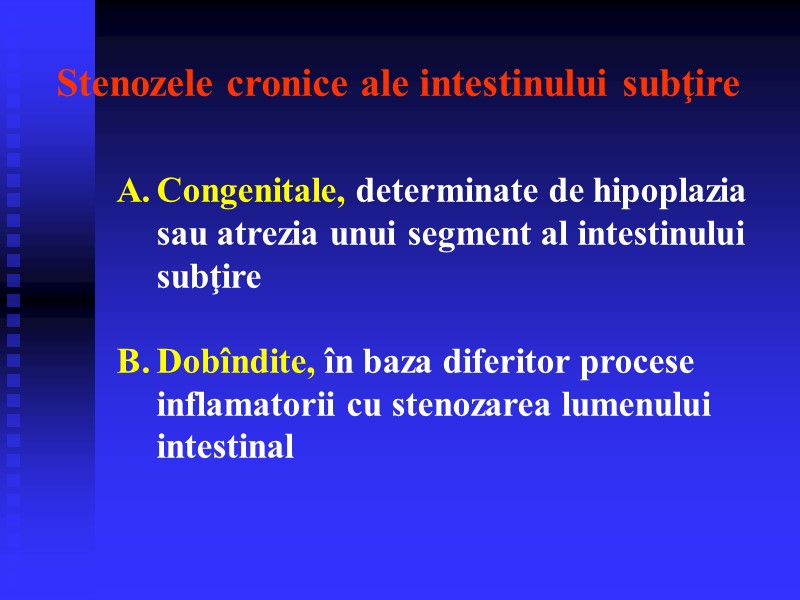 Stenozele cronice ale intestinului subţire

A. Congenitale, determinate de hipoplazia sau atrezia unui segment al intestinului subţire

B. Dobîndite, în baza diferitor procese inflamatorii cu stenozarea lumenului intestinal